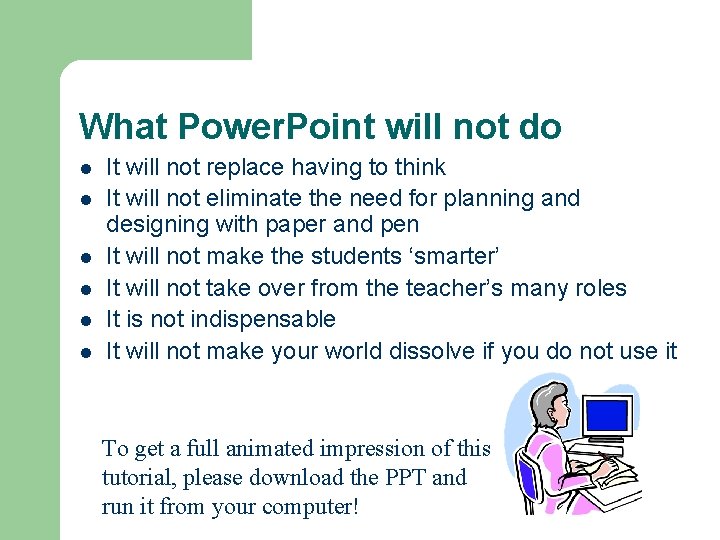 What PowerPoint will not do

• It will not replace having to think
• It will not eliminate the need for planning and designing with paper and pen
• It will not make the students 'smarter'
• It will not take over from the teacher's many roles
• It is not indispensable
• It will not make your world dissolve if you do not use it

To get a full animated impression of this tutorial, please download the PPT and run it from your computer!